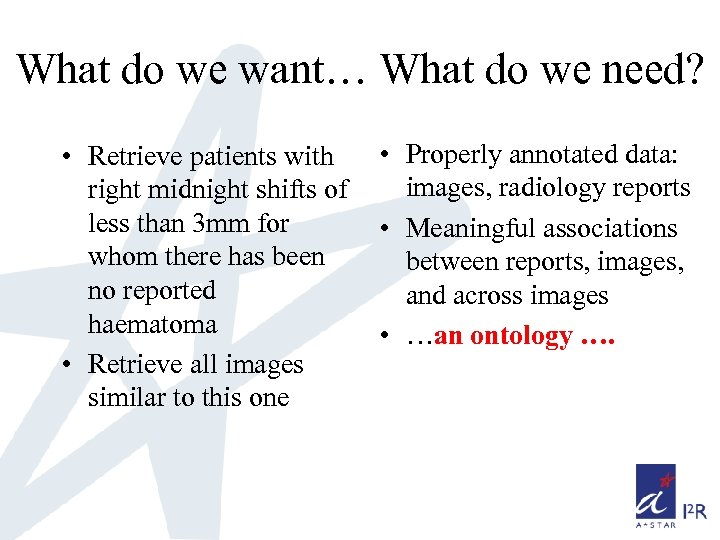 What do we want… What do we need?

• Retrieve patients with right midnight shifts of less than 3mm for whom there has been no reported haematoma
• Retrieve all images similar to this one

• Properly annotated data: images, radiology reports
• Meaningful associations between reports, images, and across images
• …an ontology ….

A*STAR

I²R